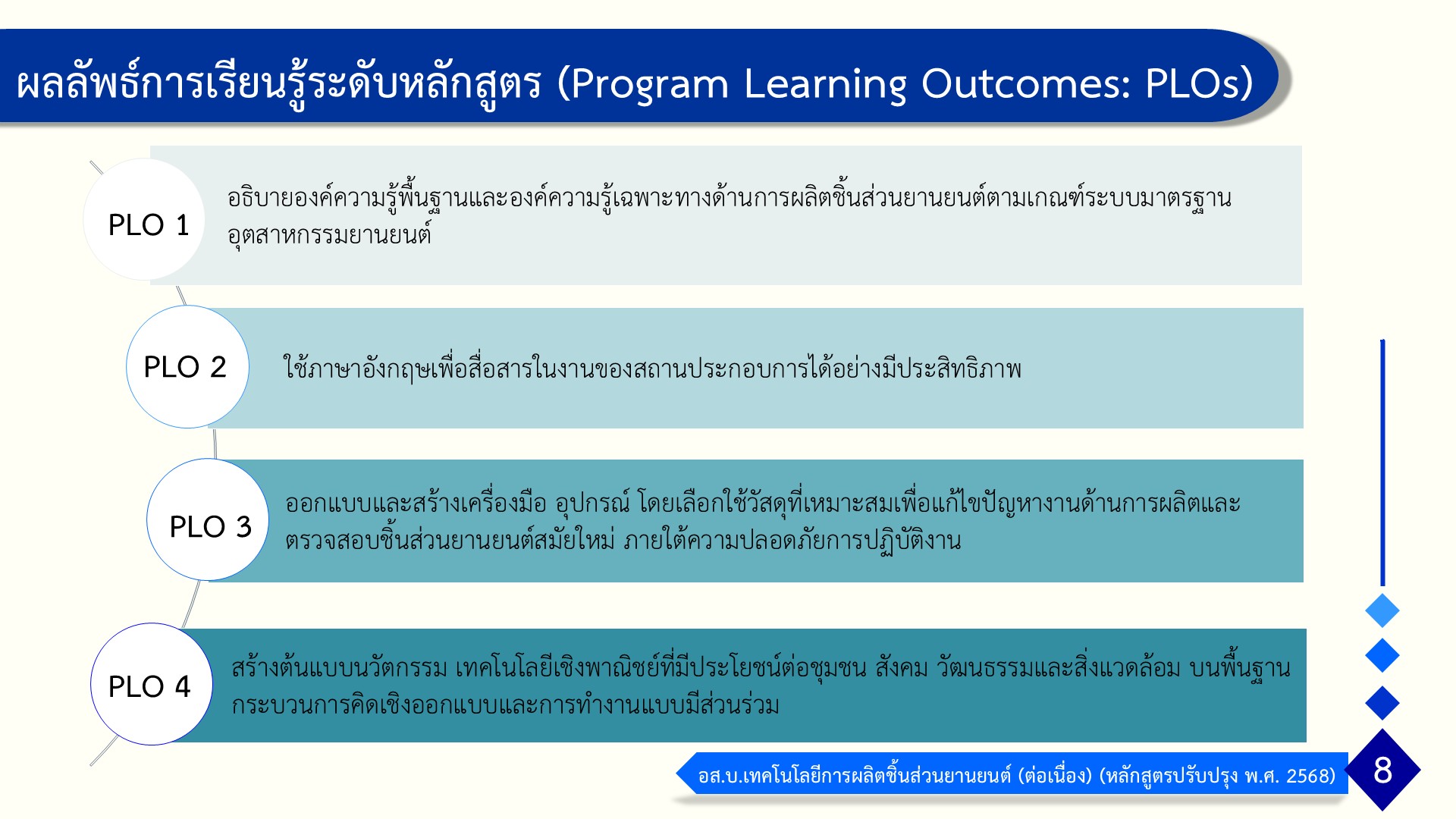 ผลลัพธ์การเรียนรู้ระดับหลักสูตร (Program Learning Outcomes: PLOs)

PLO 1

อธิบายองค์ความรู้พื้นฐานและองค์ความรู้เฉพาะทางด้านการผลิตชิ้นส่วนยานยนต์ตามเกณฑ์ระบบมาตรฐานอุตสาหกรรมยานยนต์

PLO 2

ใช้ภาษาอังกฤษเพื่อสื่อสารในงานของสถานประกอบการได้อย่างมีประสิทธิภาพ

PLO 3

ออกแบบและสร้างเครื่องมือ อุปกรณ์ โดยเลือกใช้วัสดุที่เหมาะสมเพื่อแก้ไขปัญหางานด้านการผลิตและตรวจสอบชิ้นส่วนยานยนต์สมัยใหม่ ภายใต้ความปลอดภัยการปฏิบัติงาน

PLO 4

สร้างต้นแบบนวัตกรรม เทคโนโลยีเชิงพาณิชย์ที่มีประโยชน์ต่อชุมชน สังคม วัฒนธรรมและสิ่งแวดล้อม บนพื้นฐานกระบวนการคิดเชิงออกแบบและการทำงานแบบมีส่วนร่วม

อส.บ.เทคโนโลยีการผลิตชิ้นส่วนยานยนต์ (ต่อเนื่อง) (หลักสูตรปรับปรุง พ.ศ. 2568)

8